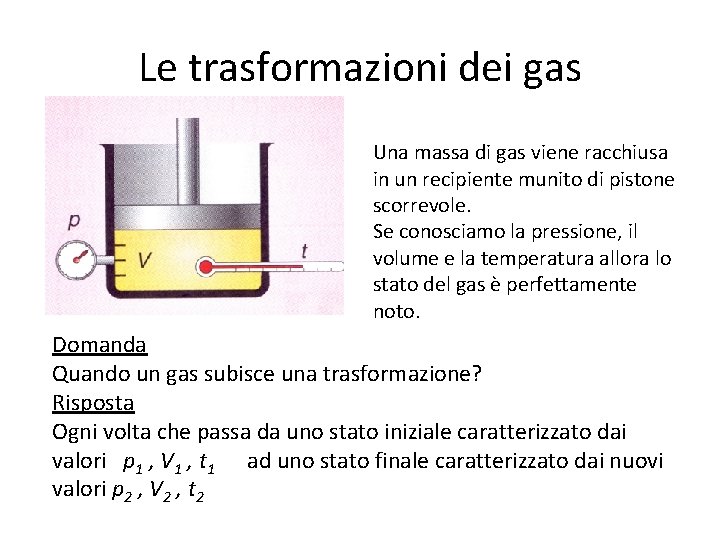 Le trasformazioni dei gas

p

V

t

Una massa di gas viene racchiusa in un recipiente munito di pistone scorrevole.
Se conosciamo la pressione, il volume e la temperatura allora lo stato del gas è perfettamente noto.

Domanda
Quando un gas subisce una trasformazione?
Risposta
Ogni volta che passa da uno stato iniziale caratterizzato dai valori $p_1$ , $V_1$ , $t_1$ ad uno stato finale caratterizzato dai nuovi valori $p_2$ , $V_2$ , $t_2$